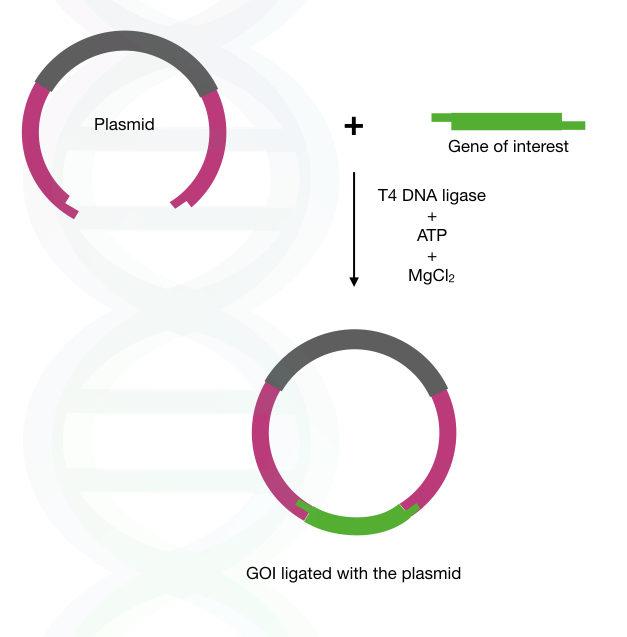 Plasmid

+

Gene of interest

T4 DNA ligase
+
ATP
+
$MgCl_2$

GOI ligated with the plasmid